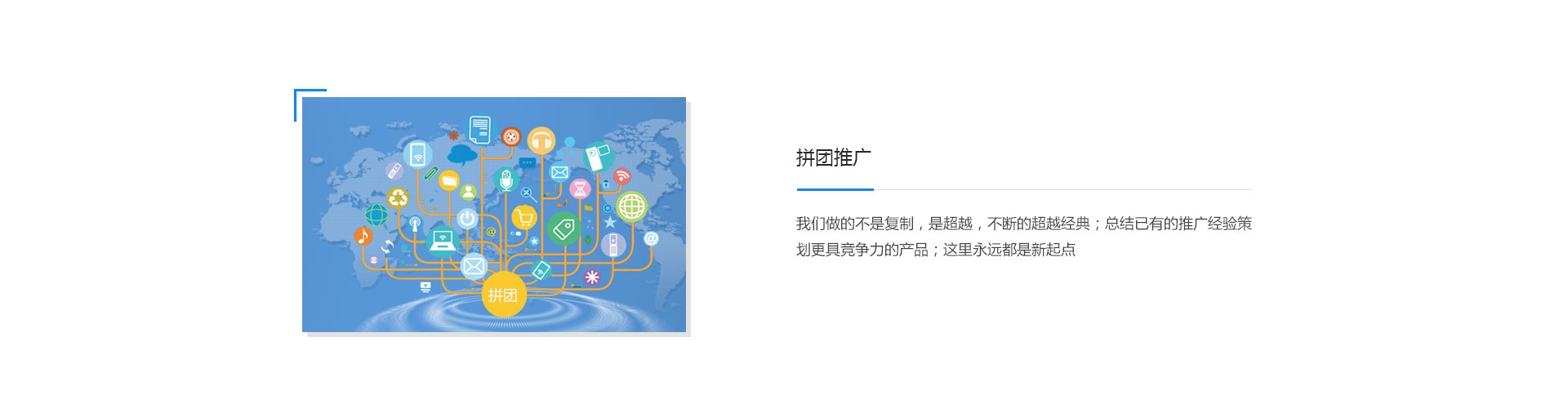 拼团

拼团推广

我们做的不是复制，是超越，不断的超越经典；总结已有的推广经验策划更具竞争力的产品；这里永远都是新起点